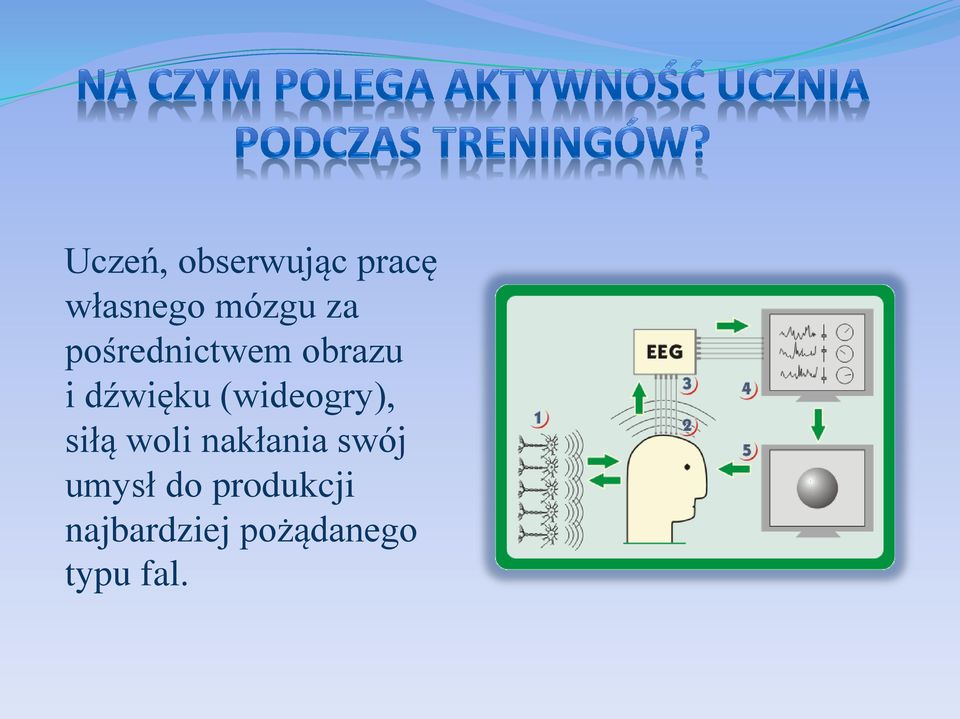 NA CZYM POLEGA AKTYWNOŚĆ UCZNIA PODCZAS TRENINGÓW?

Uczeń, obserwując pracę własnego mózgu za pośrednictwem obrazu i dźwięku (wideogry), siłą woli nakłania swój umysł do produkcji najbardziej pożądanego typu fal.

EEG

1

2

3

4

5